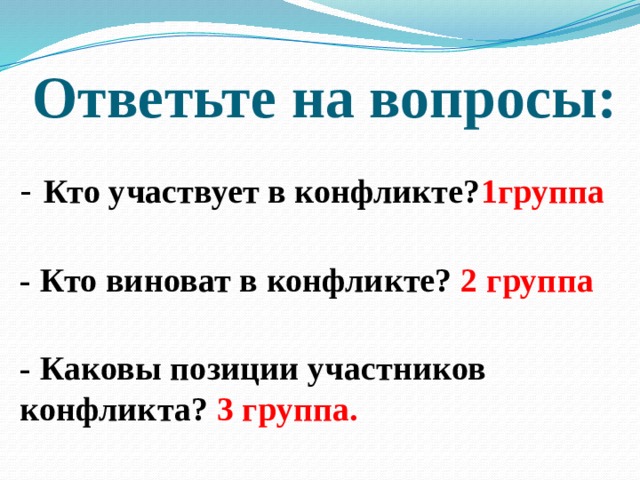 Ответьте на вопросы:

- Кто участвует в конфликте?1группа

- Кто виноват в конфликте? 2 группа

- Каковы позиции участников конфликта? 3 группа.